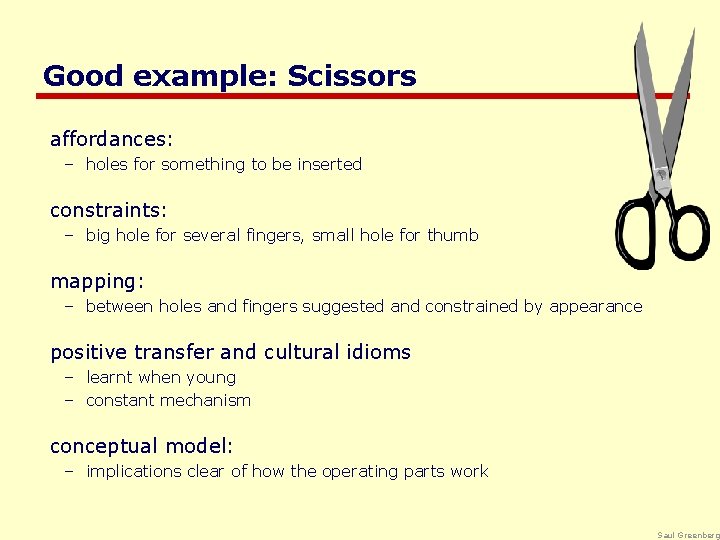 Good example: Scissors

affordances:
– holes for something to be inserted

constraints:
– big hole for several fingers, small hole for thumb

mapping:
– between holes and fingers suggested and constrained by appearance

positive transfer and cultural idioms
– learnt when young
– constant mechanism

conceptual model:
– implications clear of how the operating parts work

Saul Greenberg